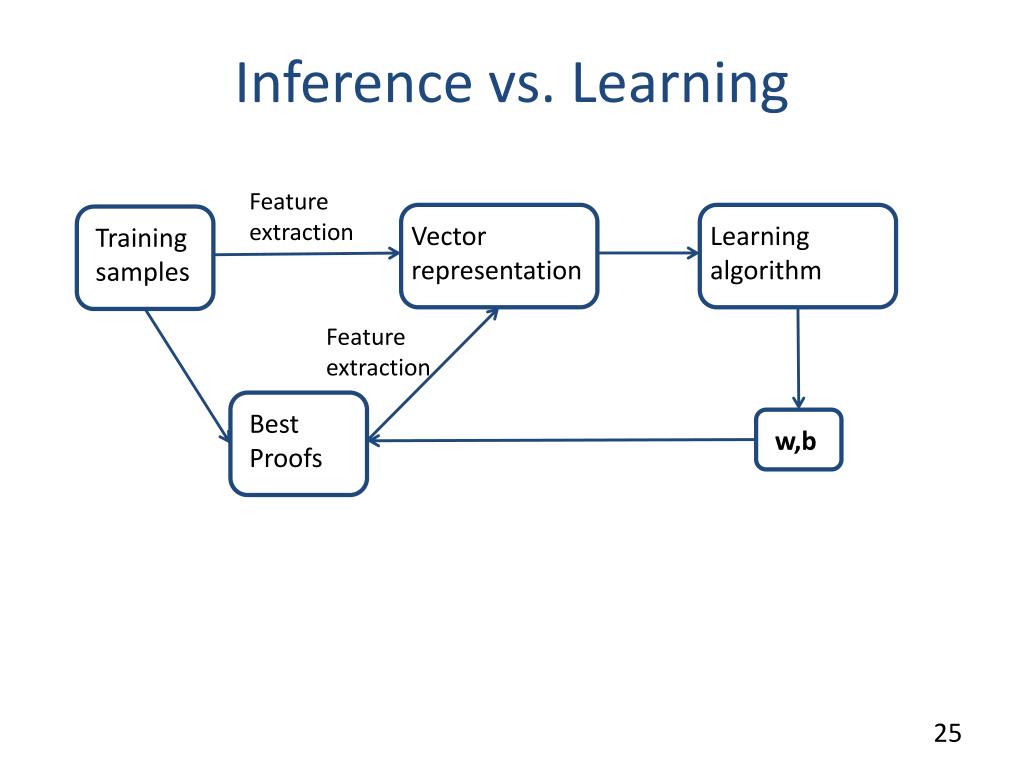 Inference vs. Learning

Training samples

Feature extraction

Vector representation

Learning algorithm

Feature extraction

Best Proofs

w,b

25